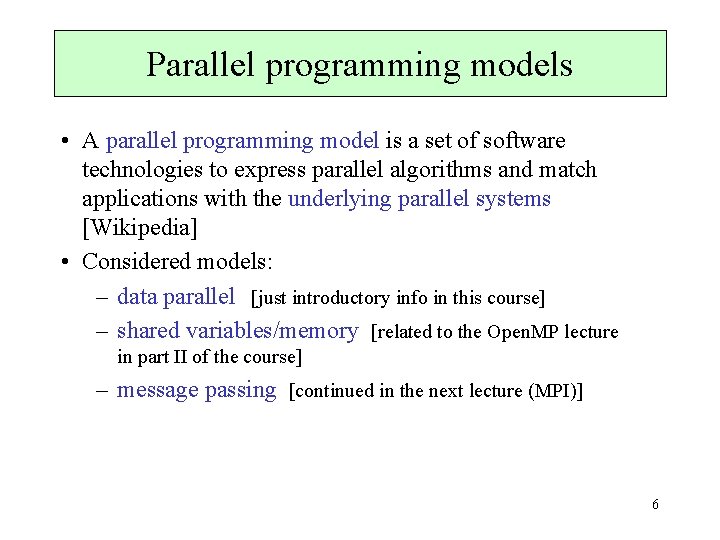 Parallel programming models

• A parallel programming model is a set of software technologies to express parallel algorithms and match applications with the underlying parallel systems [Wikipedia]

• Considered models:
– data parallel [just introductory info in this course]
– shared variables/memory [related to the OpenMP lecture in part II of the course]
– message passing [continued in the next lecture (MPI)]

6